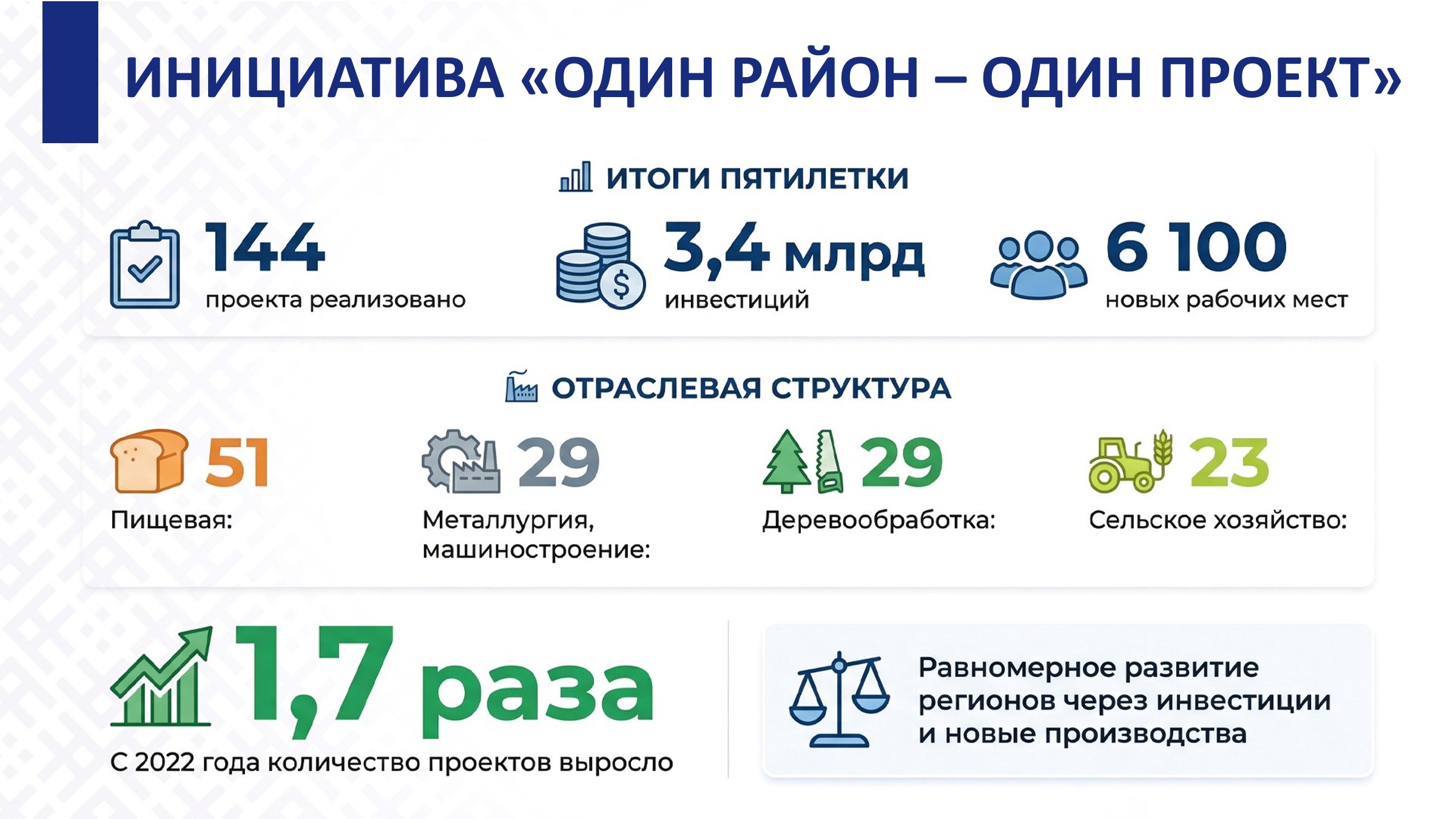 ИНИЦИАТИВА «ОДИН РАЙОН – ОДИН ПРОЕКТ»

ИТОГИ ПЯТИЛЕТКИ

144
проекта реализовано

3,4 млрд
инвестиций

6 100
новых рабочих мест

ОТРАСЛЕВАЯ СТРУКТУРА

51
Пищевая:

29
Металлургия, машиностроение:

29
Деревообработка:

23
Сельское хозяйство:

1,7 раза
С 2022 года количество проектов выросло

Равномерное развитие регионов через инвестиции и новые производства